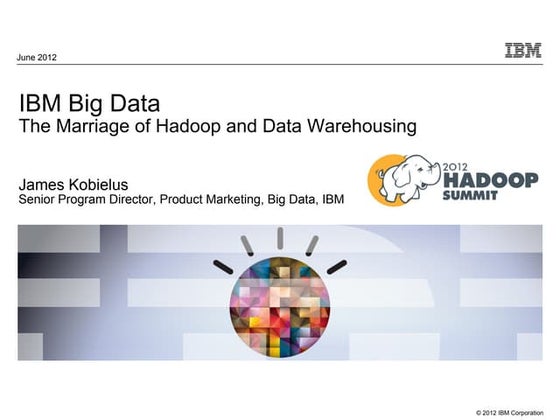 June 2012

IBM

IBM Big Data
The Marriage of Hadoop and Data Warehousing

James Kobielus
Senior Program Director, Product Marketing, Big Data, IBM

2012 HADOOP SUMMIT

© 2012 IBM Corporation